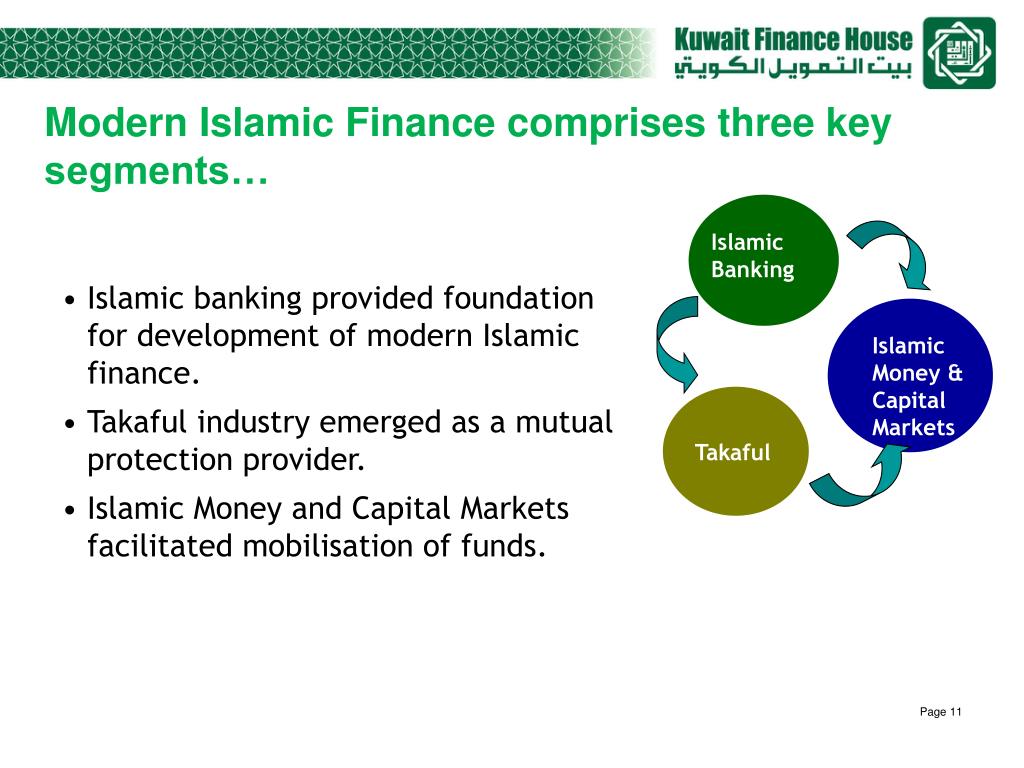 Kuwait Finance House
بيت التمويل الكويتي

Modern Islamic Finance comprises three key segments…

• Islamic banking provided foundation for development of modern Islamic finance.
• Takaful industry emerged as a mutual protection provider.
• Islamic Money and Capital Markets facilitated mobilisation of funds.

Islamic Banking

Islamic Money & Capital Markets

Takaful

Page 11